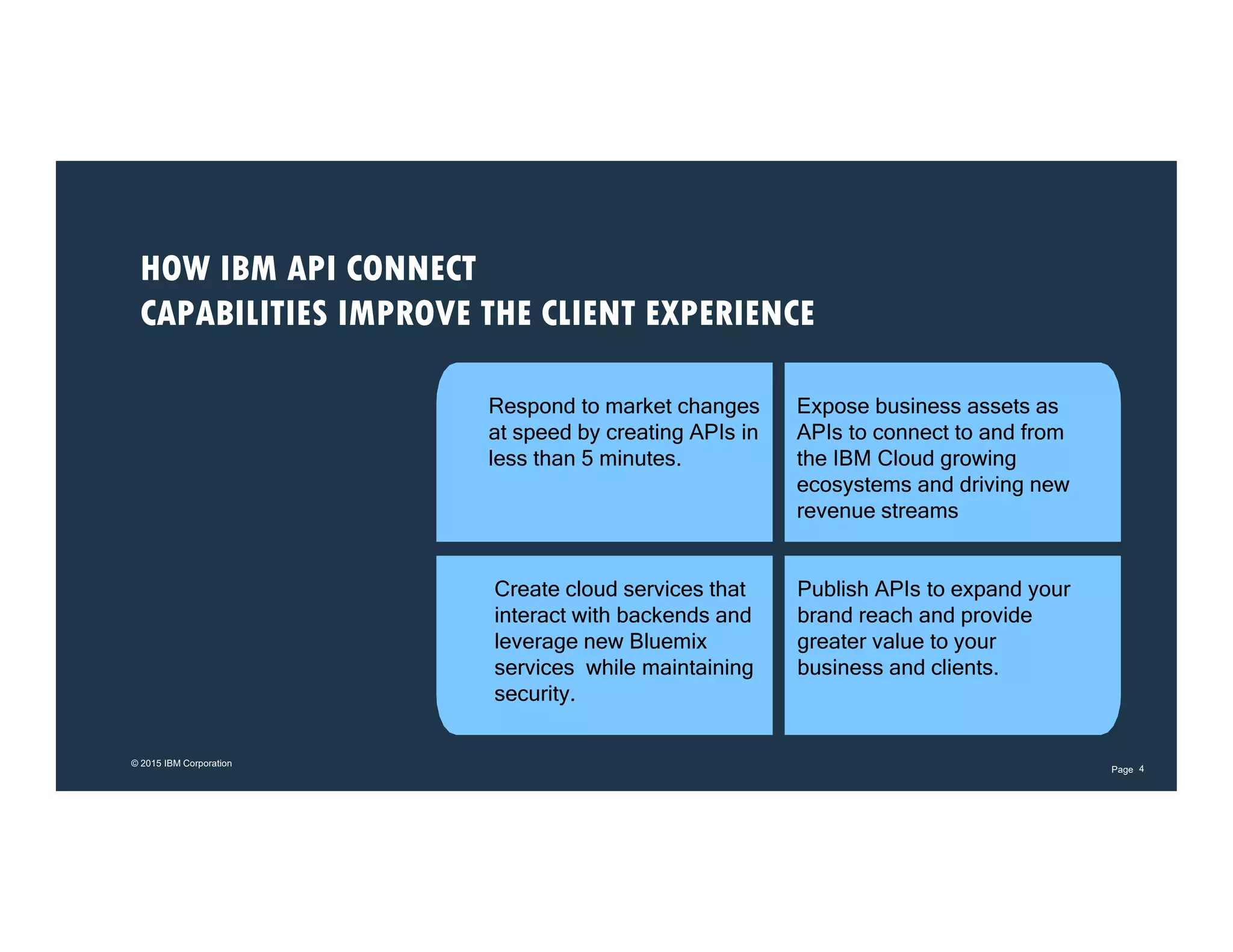 HOW IBM API CONNECT
CAPABILITIES IMPROVE THE CLIENT EXPERIENCE

Respond to market changes at speed by creating APIs in less than 5 minutes.

Expose business assets as APIs to connect to and from the IBM Cloud growing ecosystems and driving new revenue streams

Create cloud services that interact with backends and leverage new Bluemix services while maintaining security.

Publish APIs to expand your brand reach and provide greater value to your business and clients.

© 2015 IBM Corporation

Page 4